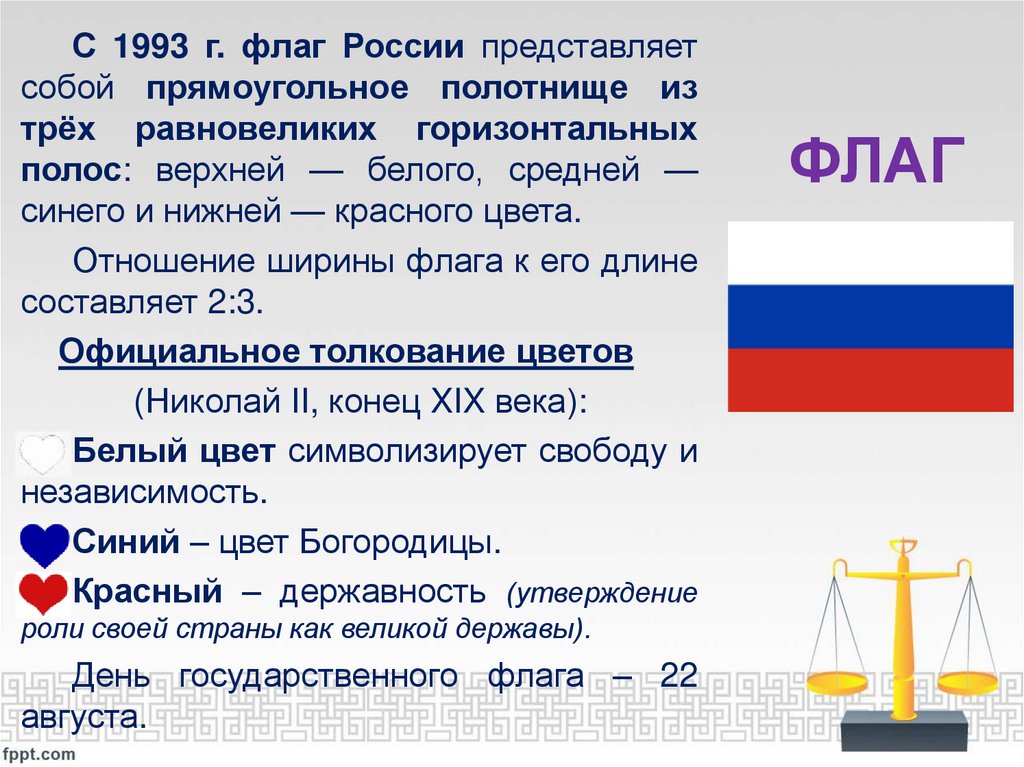 С 1993 г. флаг России представляет собой прямоугольное полотнище из трёх равновеликих горизонтальных полос: верхней — белого, средней — синего и нижней — красного цвета.

Отношение ширины флага к его длине составляет 2:3.

Официальное толкование цветов

(Николай II, конец XIX века):

Белый цвет символизирует свободу и независимость.

Синий – цвет Богородицы.

Красный – державность (утверждение роли своей страны как великой державы).

День государственного флага – 22 августа.

ФЛАГ

fppt.com